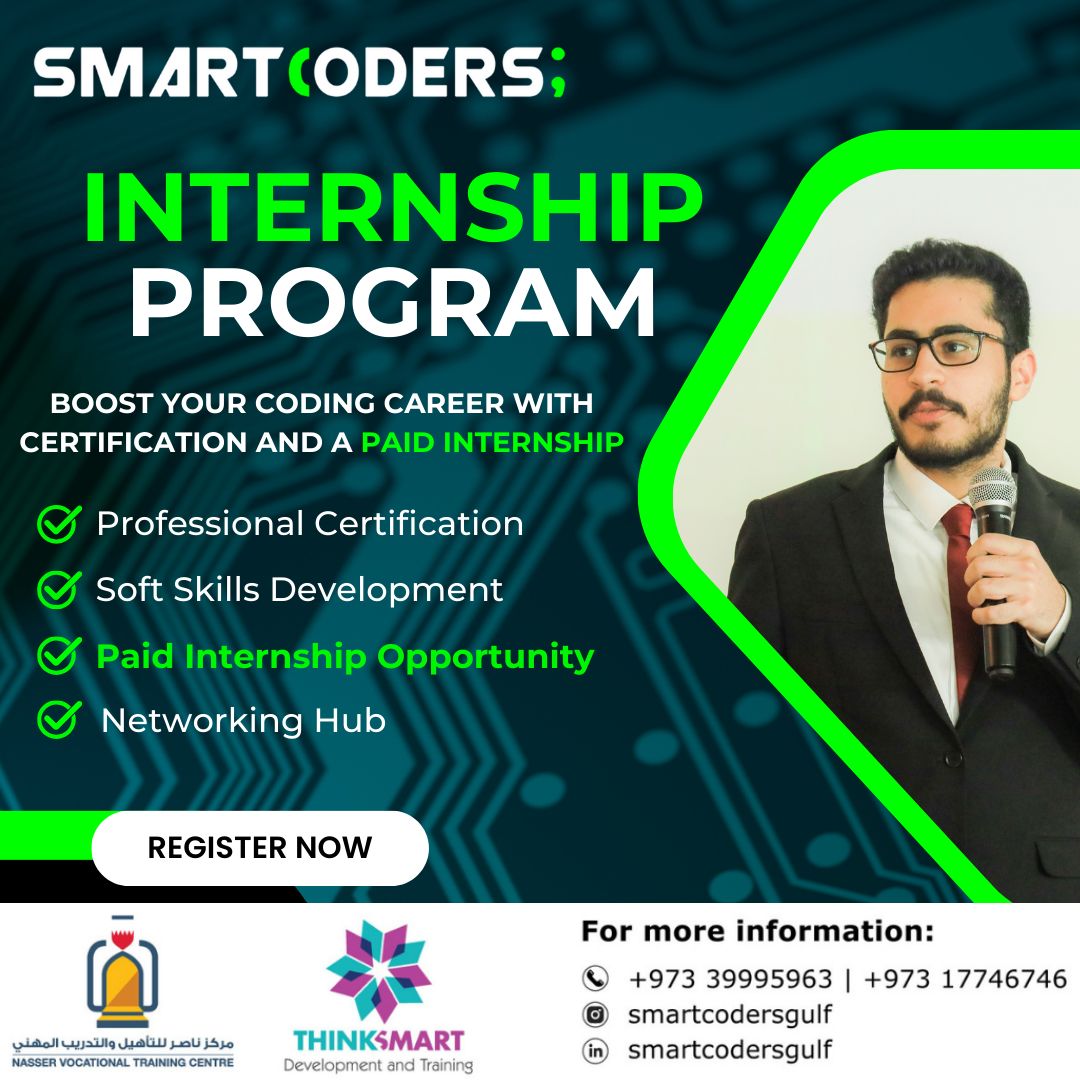 SMARTCODERS;

INTERNSHIP PROGRAM

BOOST YOUR CODING CAREER WITH CERTIFICATION AND A PAID INTERNSHIP

Professional Certification

Soft Skills Development

Paid Internship Opportunity

Networking Hub

REGISTER NOW

مركز ناصر للتأهيل والتدريب المهني
NASSER VOCATIONAL TRAINING CENTRE

THINKSMART
Development and Training

For more information:
+973 39995963 | +973 17746746
smartcodersgulf
smartcodersgulf